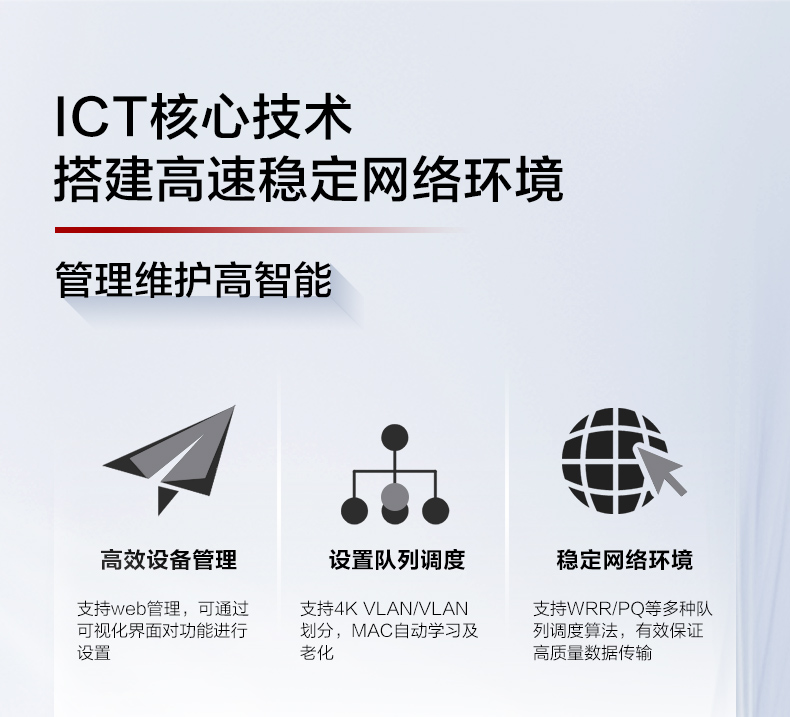 ICT核心技术
搭建高速稳定网络环境

管理维护高智能

高效设备管理

支持web管理，可通过可视化界面对功能进行设置

设置队列调度

支持4K VLAN/VLAN划分，MAC自动学习及老化

稳定网络环境

支持WRR/PQ等多种队列调度算法，有效保证高质量数据传输